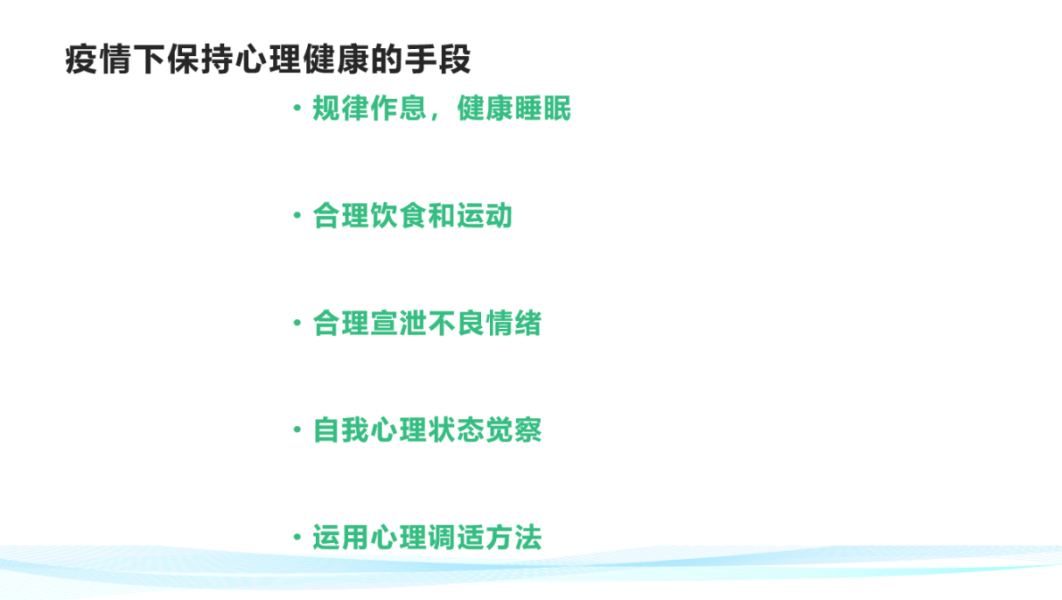 疫情下保持心理健康的手段

· 规律作息，健康睡眠

· 合理饮食和运动

· 合理宣泄不良情绪

· 自我心理状态觉察

· 运用心理调适方法